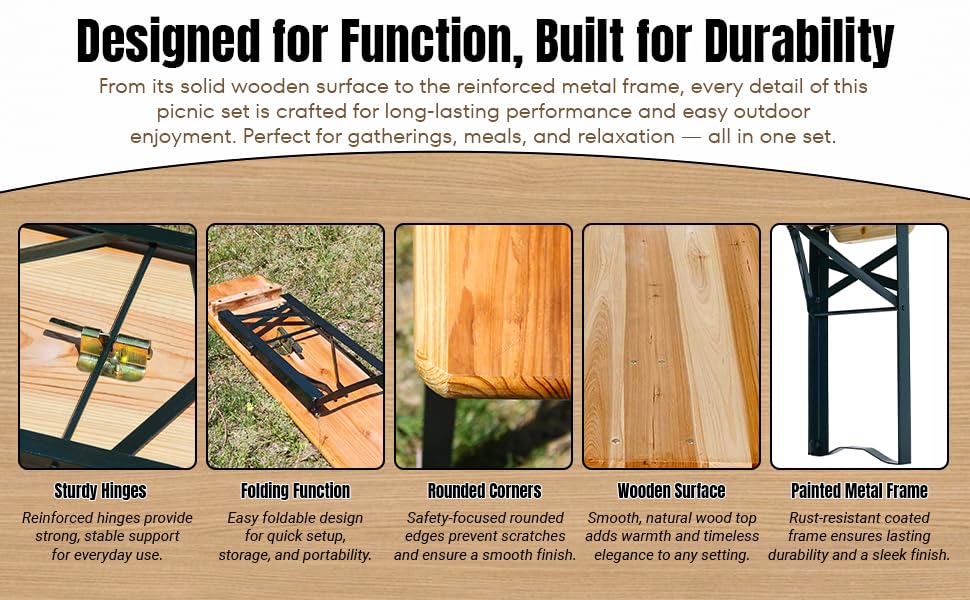 Designed for Function, Built for Durability

From its solid wooden surface to the reinforced metal frame, every detail of this picnic set is crafted for long-lasting performance and easy outdoor enjoyment. Perfect for gatherings, meals, and relaxation — all in one set.

Sturdy Hinges
Reinforced hinges provide strong, stable support for everyday use.

Folding Function
Easy foldable design for quick setup, storage, and portability.

Rounded Corners
Safety-focused rounded edges prevent scratches and ensure a smooth finish.

Wooden Surface
Smooth, natural wood top adds warmth and timeless elegance to any setting.

Painted Metal Frame
Rust-resistant coated frame ensures lasting durability and a sleek finish.